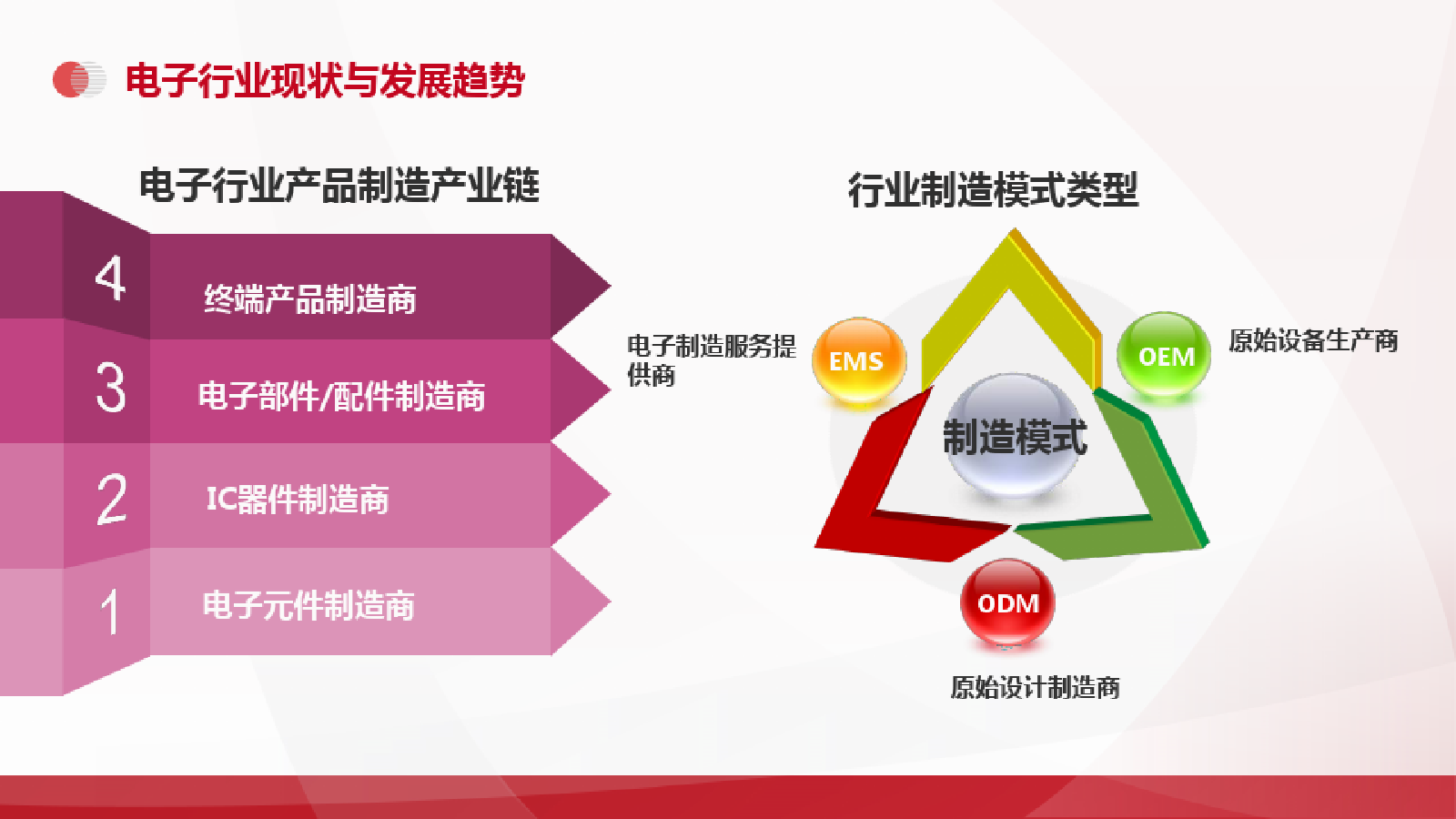 电子行业现状与发展趋势

电子行业产品制造产业链

4 终端产品制造商

3 电子部件/配件制造商

2 IC器件制造商

1 电子元件制造商

行业制造模式类型

电子制造服务提供商

EMS

OEM

原始设备生产商

制造模式

ODM

原始设计制造商